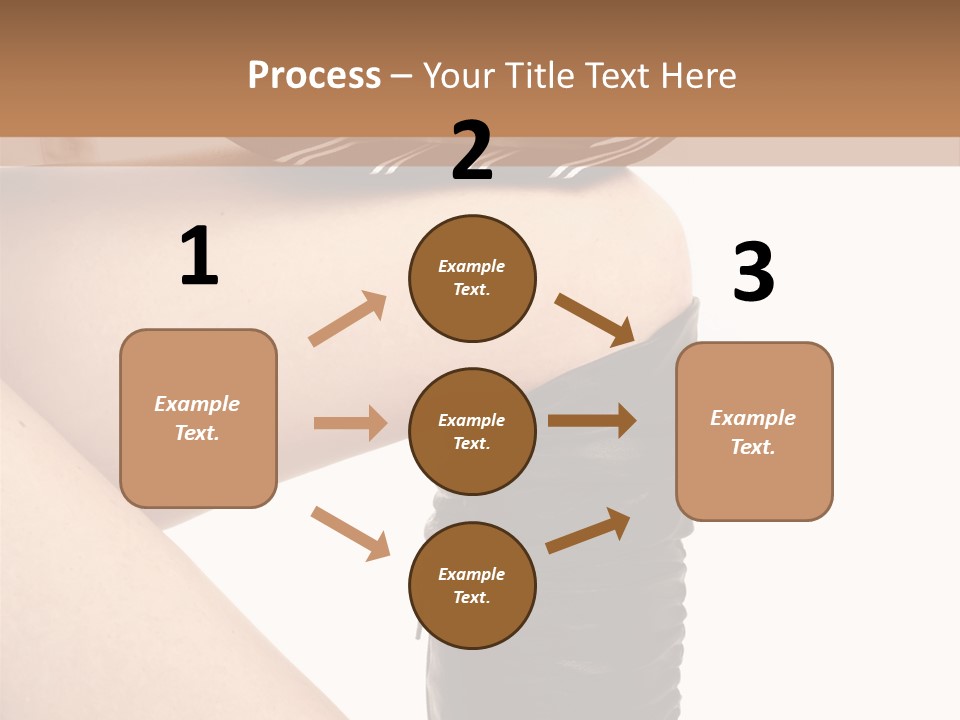 Process – Your Title Text Here

1

Example Text.

2

Example Text.

Example Text.

Example Text.

3

Example Text.